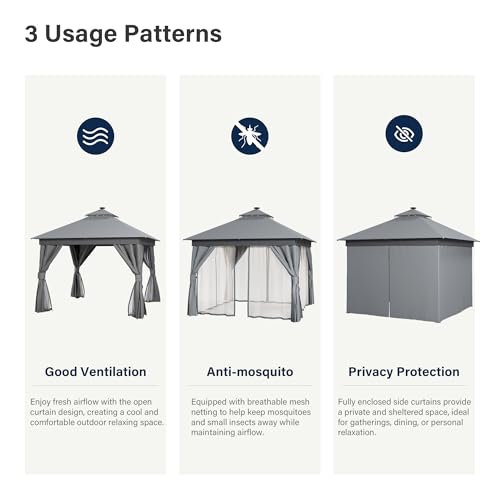 3 Usage Patterns

Good Ventilation

Enjoy fresh airflow with the open curtain design, creating a cool and comfortable outdoor relaxing space.

Anti-mosquito

Equipped with breathable mesh netting to help keep mosquitoes and small insects away while maintaining airflow.

Privacy Protection

Fully enclosed side curtains provide a private and sheltered space, ideal for gatherings, dining, or personal relaxation.